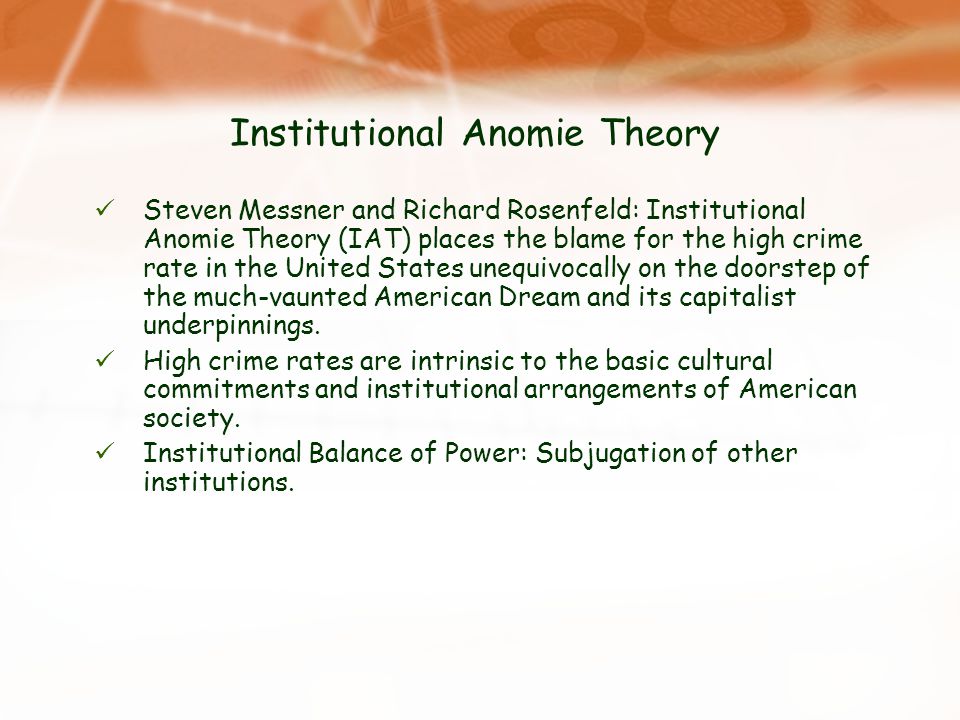 Institutional Anomie Theory

✓ Steven Messner and Richard Rosenfeld: Institutional Anomie Theory (IAT) places the blame for the high crime rate in the United States unequivocally on the doorstep of the much-vaunted American Dream and its capitalist underpinnings.

✓ High crime rates are intrinsic to the basic cultural commitments and institutional arrangements of American society.

✓ Institutional Balance of Power: Subjugation of other institutions.